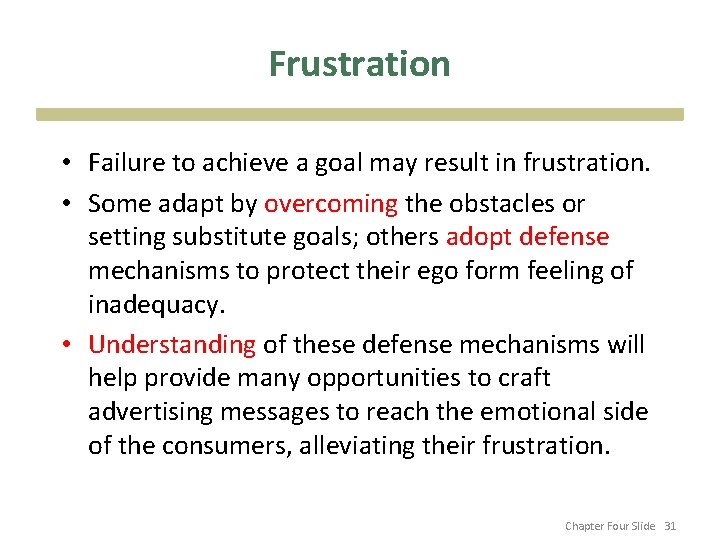 Frustration

• Failure to achieve a goal may result in frustration.

• Some adapt by overcoming the obstacles or setting substitute goals; others adopt defense mechanisms to protect their ego form feeling of inadequacy.

• Understanding of these defense mechanisms will help provide many opportunities to craft advertising messages to reach the emotional side of the consumers, alleviating their frustration.

Chapter Four Slide 31